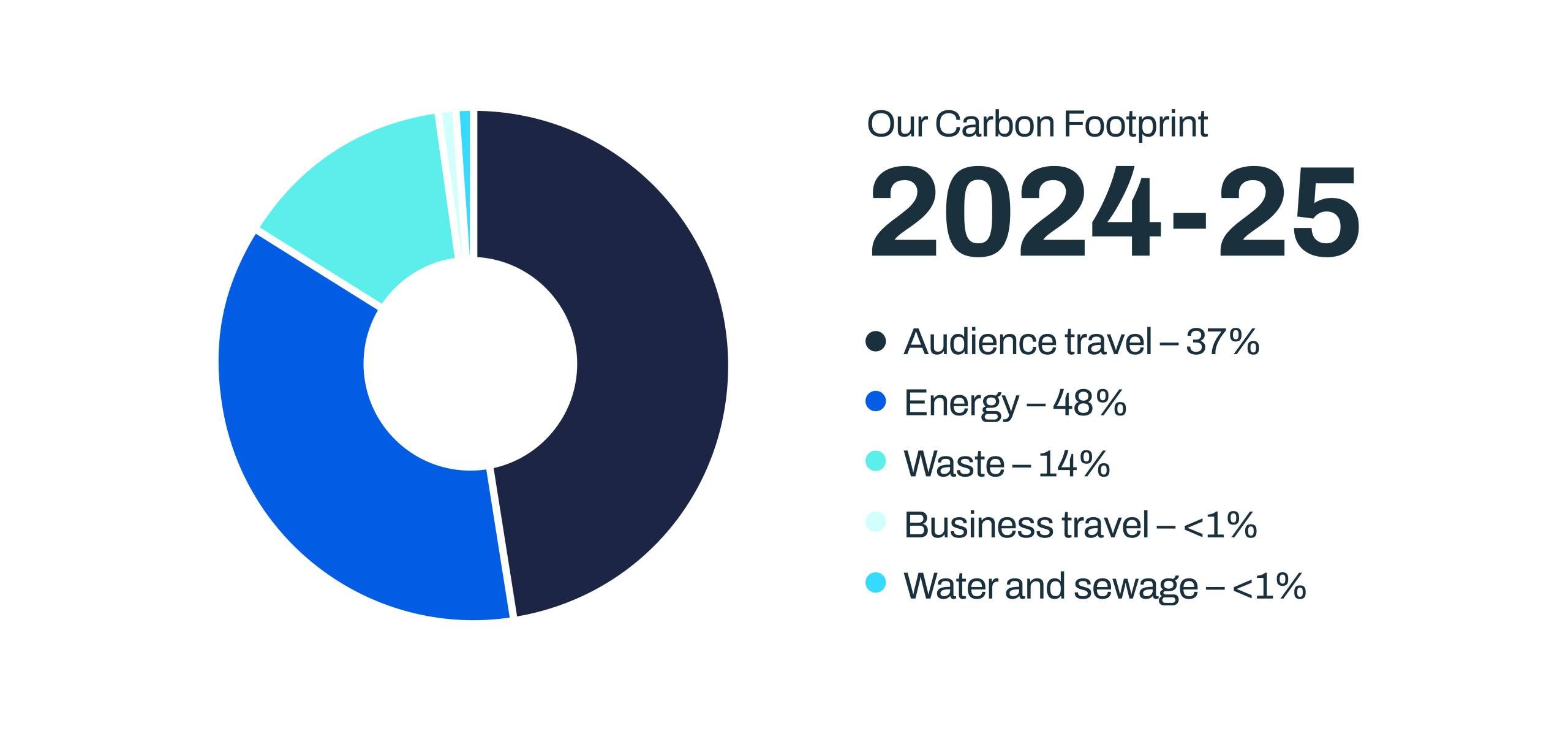 Our Carbon Footprint

2024-25

Audience travel – 37%

Energy – 48%

Waste – 14%

Business travel – <1%

Water and sewage – <1%